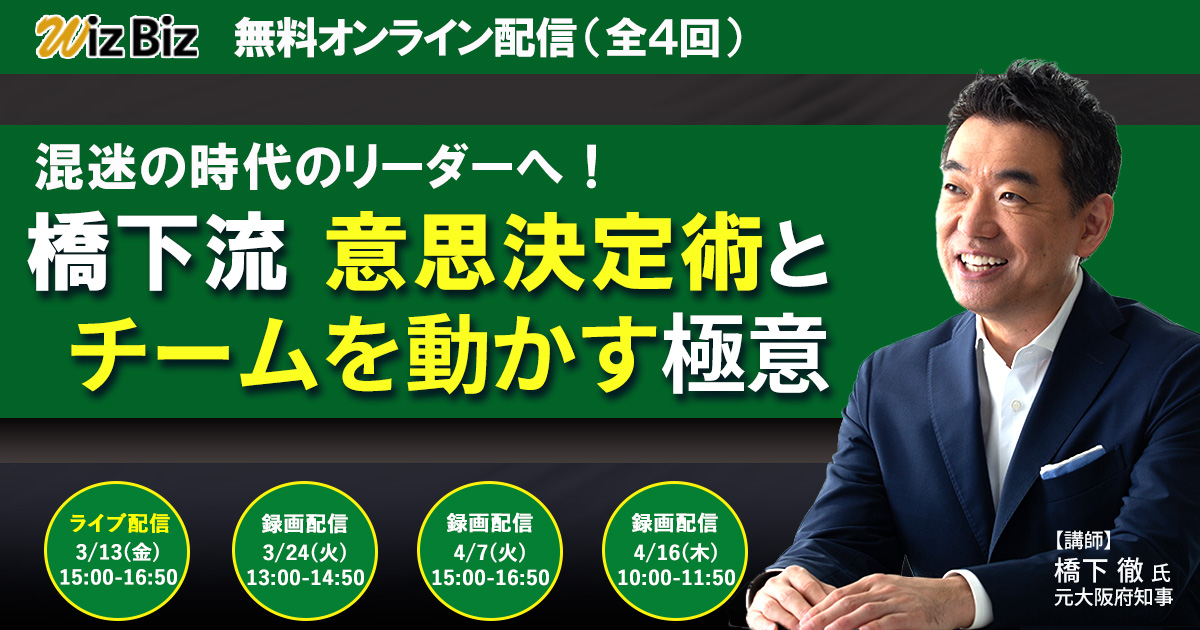 WizBiz 無料オンライン配信（全4回）

混迷の時代のリーダーへ！

橋下流 意思決定術と

チームを動かす極意

ライブ配信
3/13(金)
15:00-16:50

録画配信
3/24(火)
13:00-14:50

録画配信
4/7(火)
15:00-16:50

録画配信
4/16(木)
10:00-11:50

【講師】
橋下 徹 氏
元大阪府知事